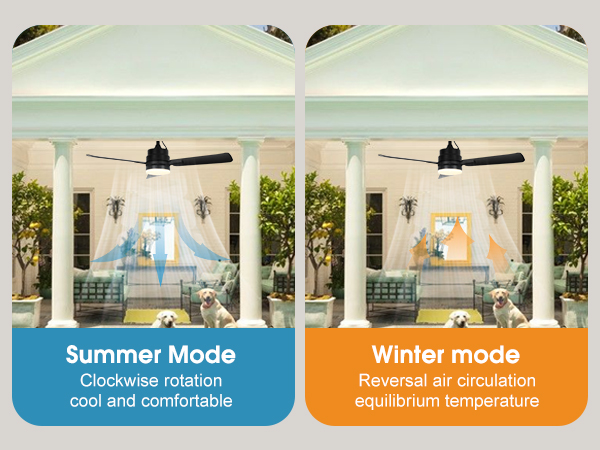 Summer Mode
Clockwise rotation
cool and comfortable

Winter mode
Reversal air circulation
equilibrium temperature